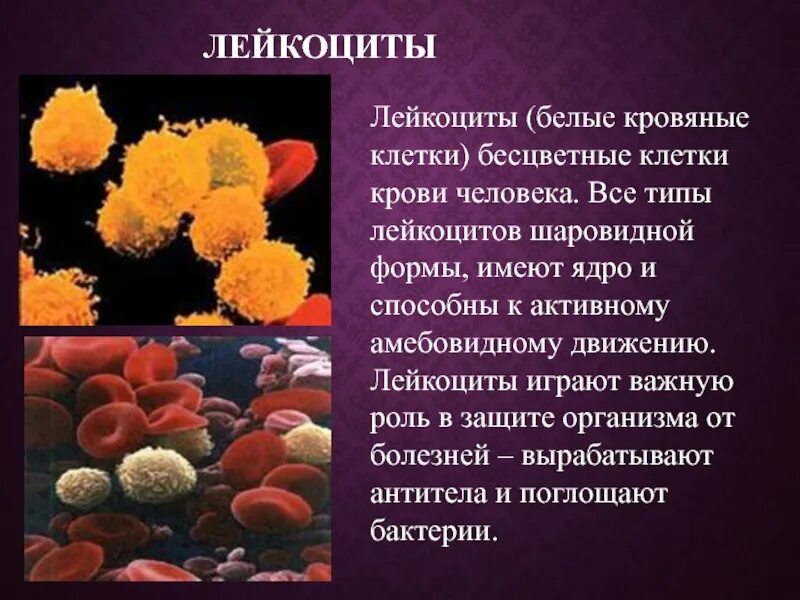 ЛЕЙКОЦИТЫ

Лейкоциты (белые кровяные клетки) бесцветные клетки крови человека. Все типы лейкоцитов шаровидной формы, имеют ядро и способны к активному амебовидному движению. Лейкоциты играют важную роль в защите организма от болезней – вырабатывают антитела и поглощают бактерии.